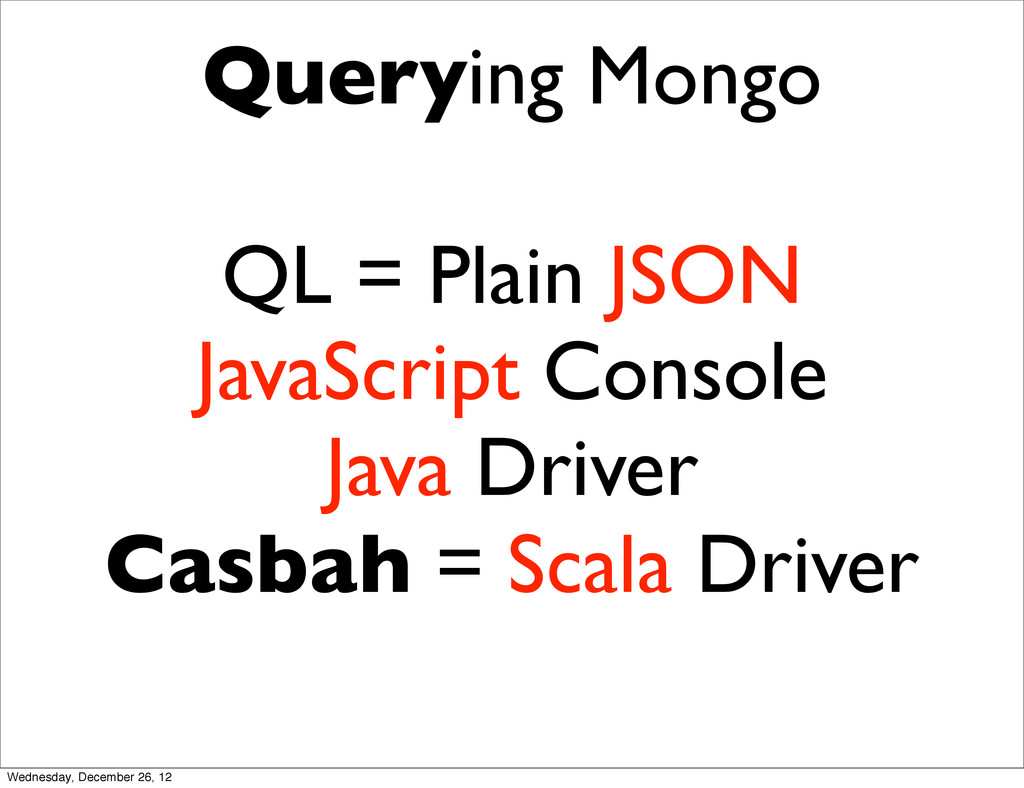 Querying Mongo

QL = Plain JSON
JavaScript Console
Java Driver
Casbah = Scala Driver

Wednesday, December 26, 12